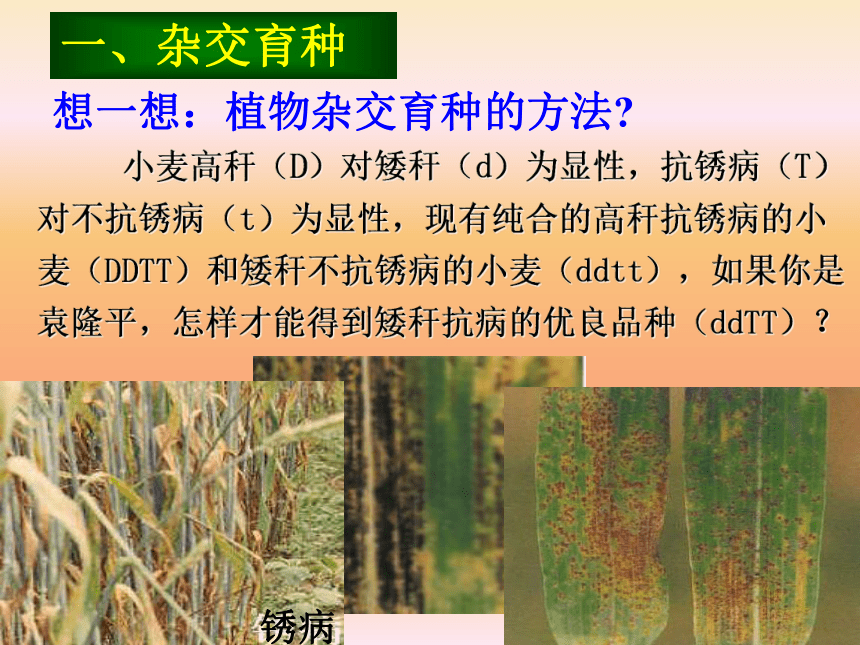 一、杂交育种

想一想：植物杂交育种的方法?

小麦高秆（D）对矮秆（d）为显性，抗锈病（T）对不抗锈病（t）为显性，现有纯合的高秆抗锈病的小麦（DDTT）和矮秆不抗锈病的小麦（ddtt），如果你是袁隆平，怎样才能得到矮秆抗病的优良品种（ddTT）？

锈病